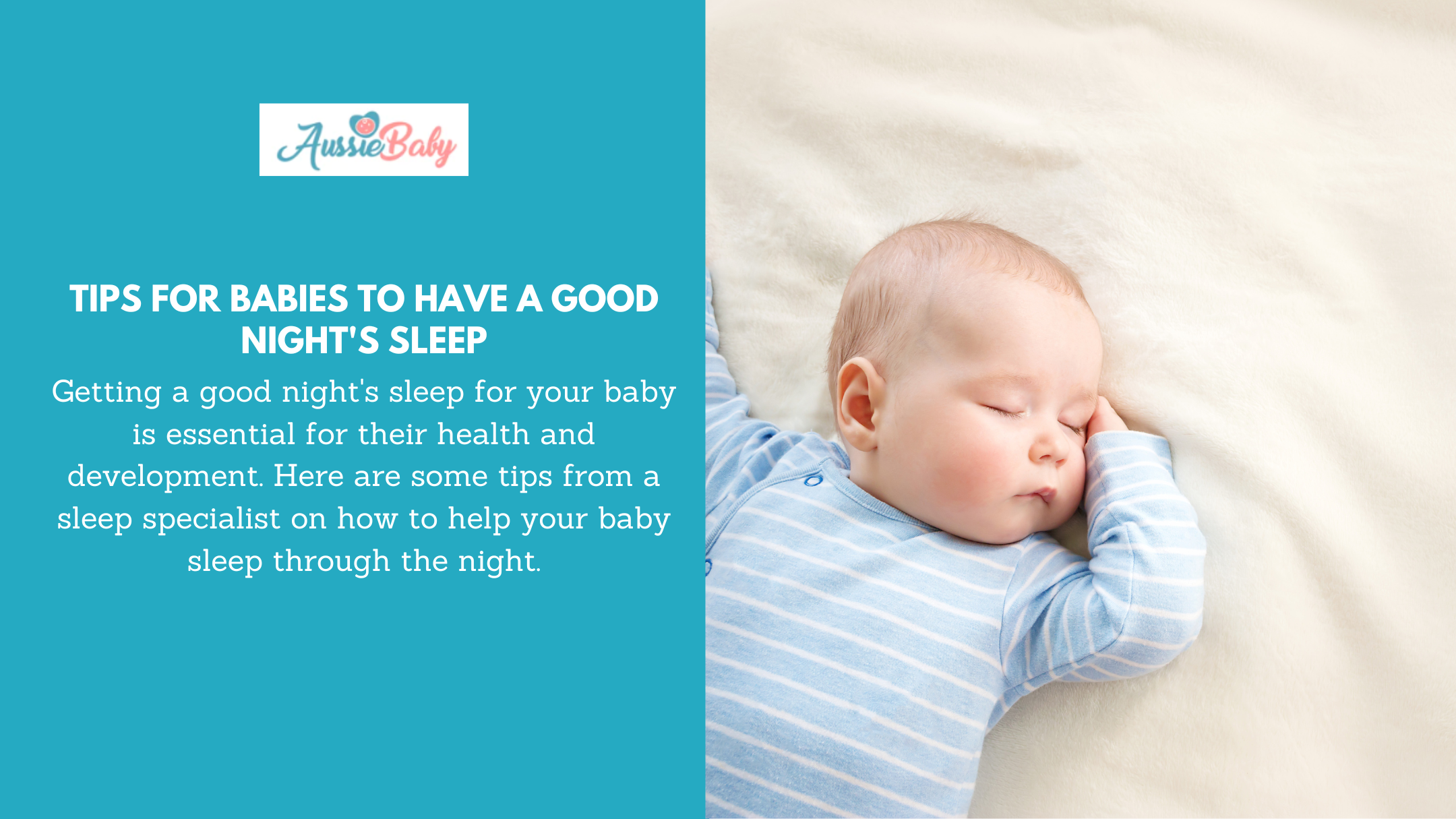 AussieBaby

TIPS FOR BABIES TO HAVE A GOOD NIGHT'S SLEEP

Getting a good night's sleep for your baby is essential for their health and development. Here are some tips from a sleep specialist on how to help your baby sleep through the night.